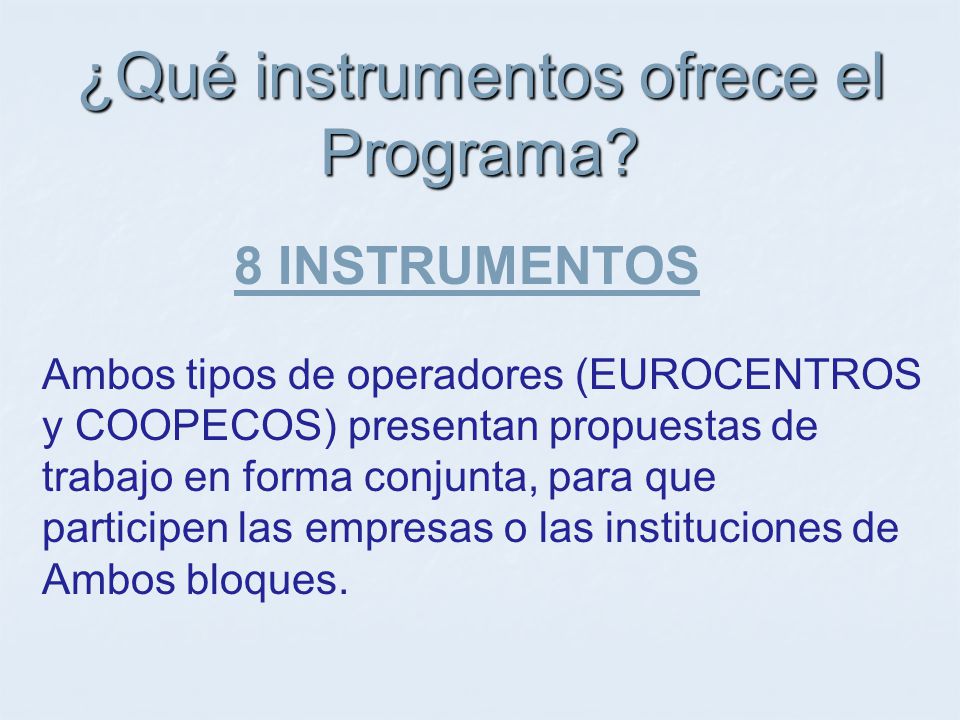 ¿Qué instrumentos ofrece el Programa?

8 INSTRUMENTOS

Ambos tipos de operadores (EUROCENTROS y COOPECOS) presentan propuestas de trabajo en forma conjunta, para que participen las empresas o las instituciones de Ambos bloques.